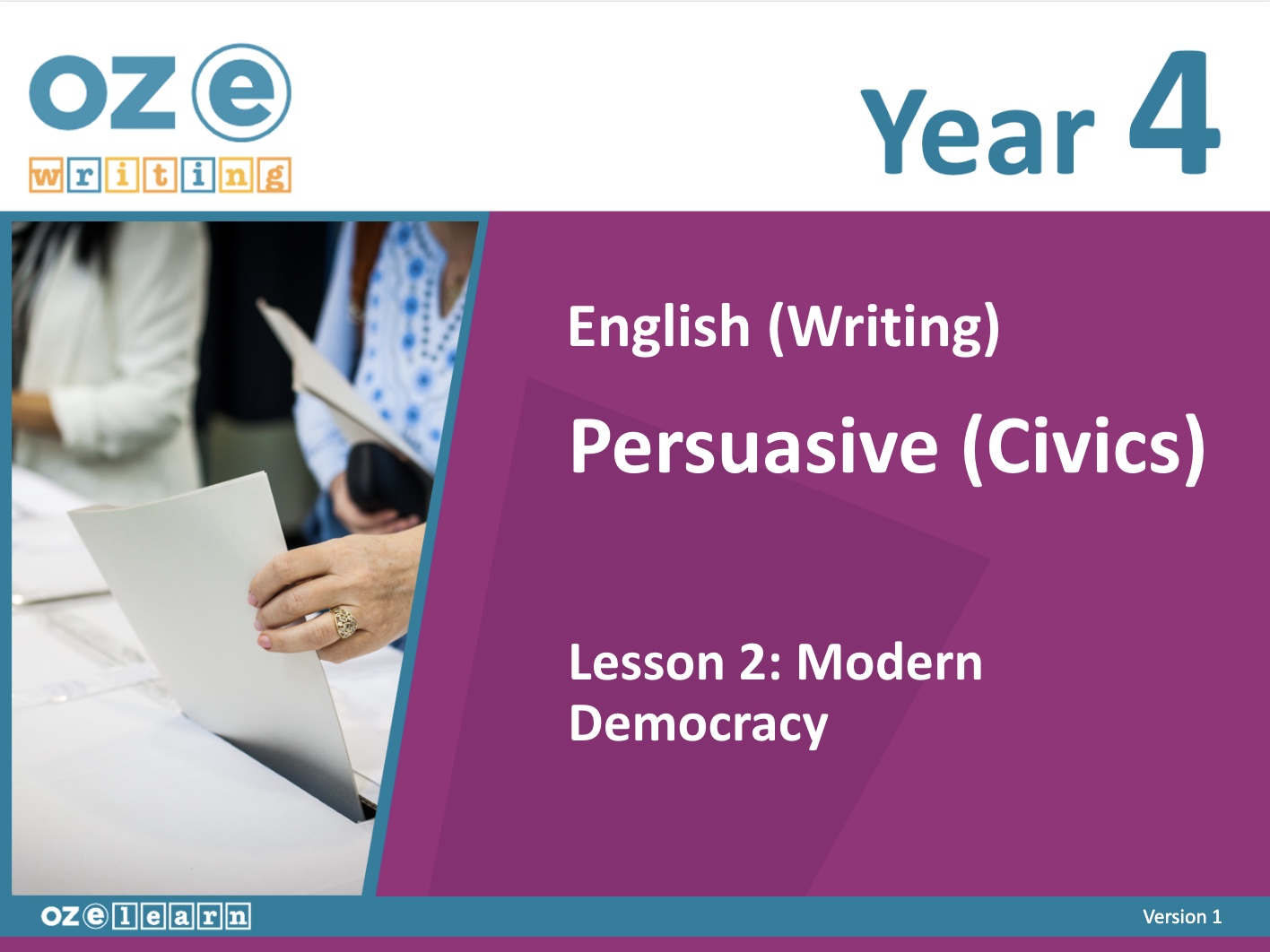 oz e
writing

Year 4

English (Writing)

Persuasive (Civics)

Lesson 2: Modern Democracy

oz e learn

Version 1